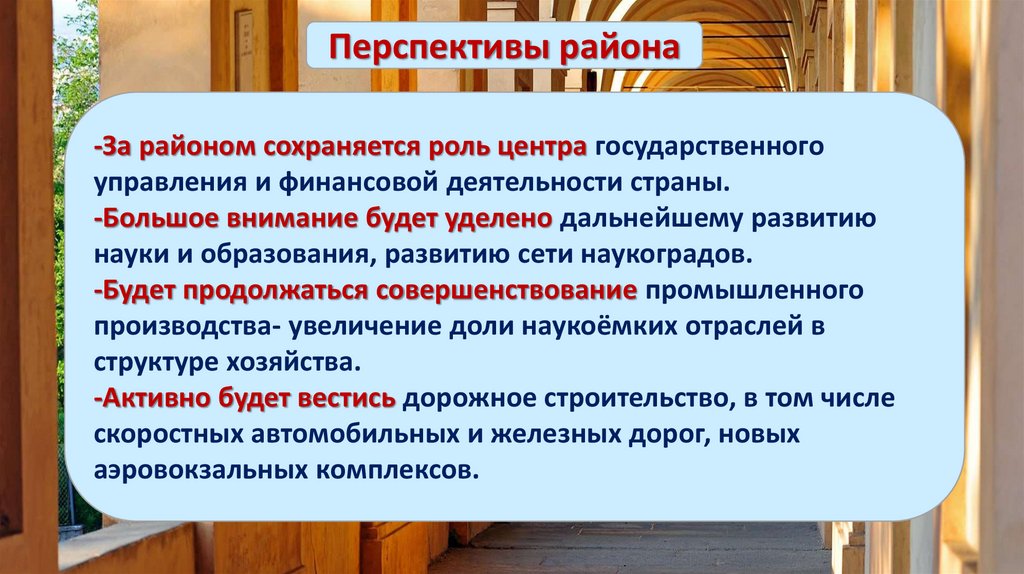 Перспективы района

-За районом сохраняется роль центра государственного управления и финансовой деятельности страны.
-Большое внимание будет уделено дальнейшему развитию науки и образования, развитию сети наукоградов.
-Будет продолжаться совершенствование промышленного производства- увеличение доли наукоёмких отраслей в структуре хозяйства.
-Активно будет вестись дорожное строительство, в том числе скоростных автомобильных и железных дорог, новых аэровокзальных комплексов.